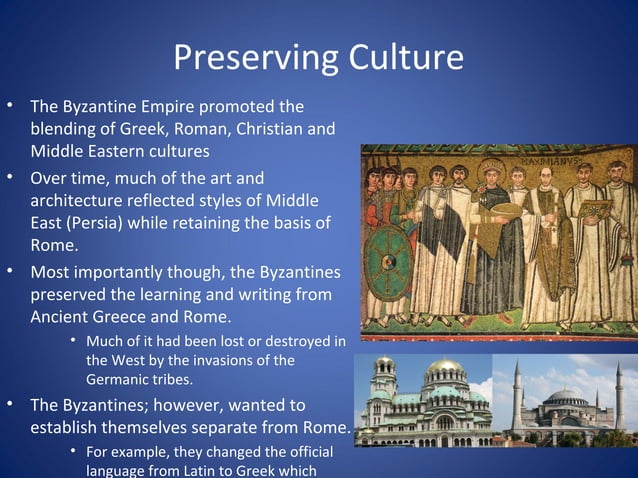 Preserving Culture

• The Byzantine Empire promoted the blending of Greek, Roman, Christian and Middle Eastern cultures

• Over time, much of the art and architecture reflected styles of Middle East (Persia) while retaining the basis of Rome.

• Most importantly though, the Byzantines preserved the learning and writing from Ancient Greece and Rome.

• Much of it had been lost or destroyed in the West by the invasions of the Germanic tribes.

• The Byzantines; however, wanted to establish themselves separate from Rome.

• For example, they changed the official language from Latin to Greek which

MAXIMIANVS